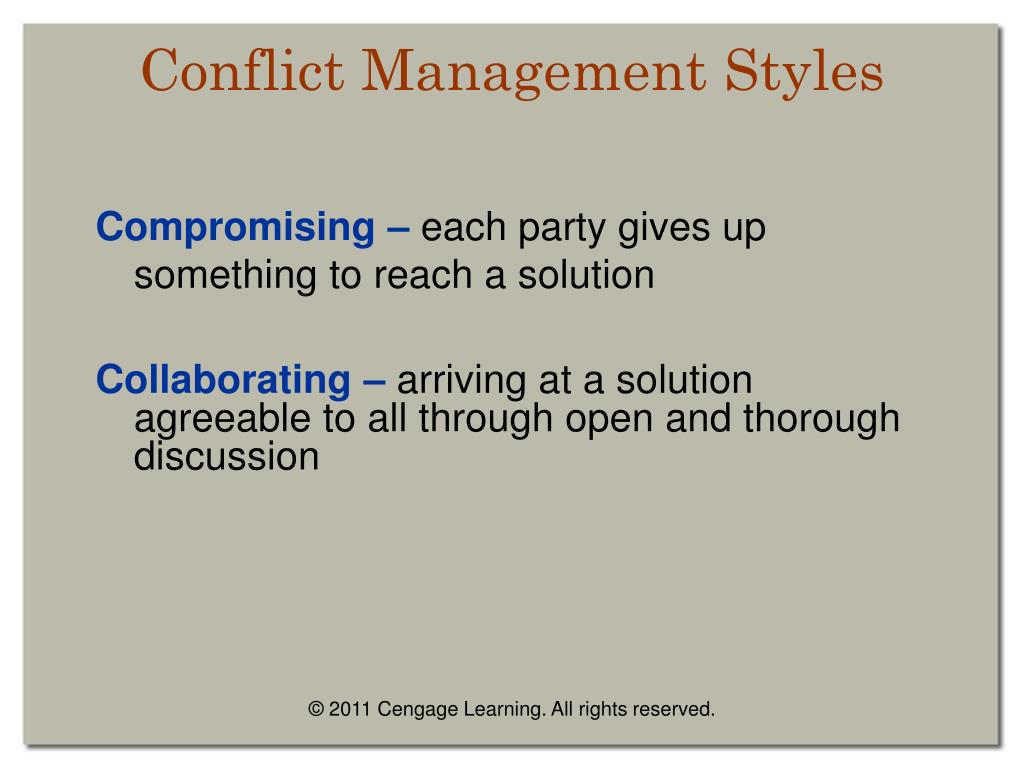 Conflict Management Styles

Compromising – each party gives up something to reach a solution

Collaborating – arriving at a solution agreeable to all through open and thorough discussion

© 2011 Cengage Learning. All rights reserved.